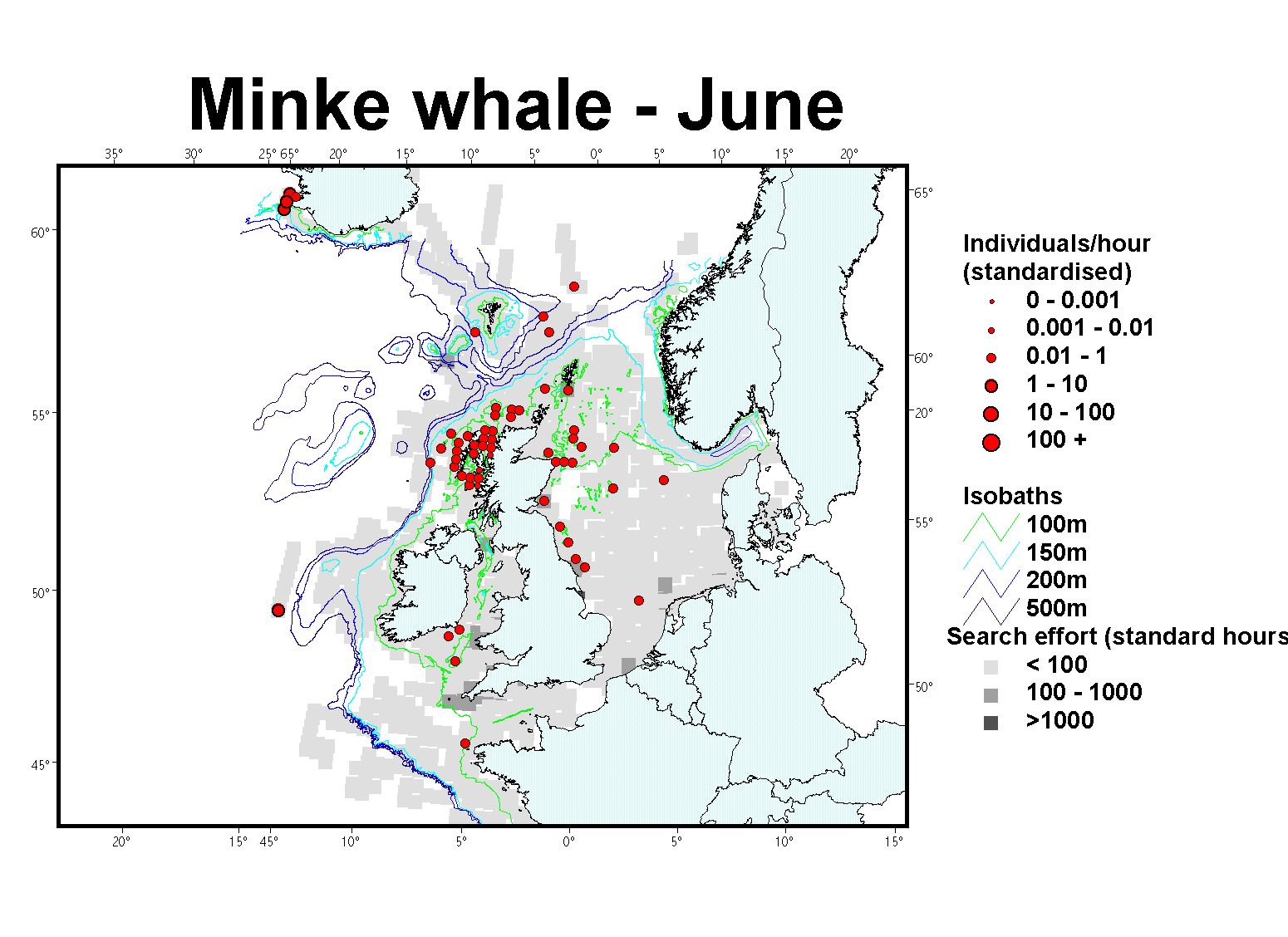 Minke whale - June

35° 30° 25° 65° 20° 15° 10° 5° 0° 5° 10° 15° 20°

60° 55° 50° 45°

65° 60° 20° 55° 50°

20° 15° 45° 10° 5° 0° 5° 10° 15°

Individuals/hour (standardised)
0 - 0.001
0.001 - 0.01
0.01 - 1
1 - 10
10 - 100
100 +

Isobaths
100m
150m
200m
500m

Search effort (standard hours
< 100
100 - 1000
>1000